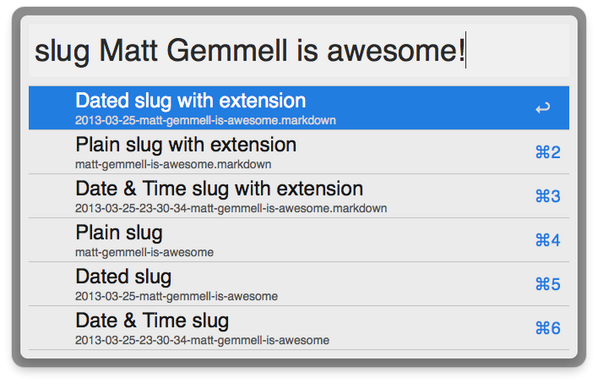 slug Matt Gemmell is awesome!

Dated slug with extension
2013-03-25-matt-gemmell-is-awesome.markdown ↩

Plain slug with extension
matt-gemmell-is-awesome.markdown ⌘2

Date & Time slug with extension
2013-03-25-23-30-34-matt-gemmell-is-awesome.markdown ⌘3

Plain slug
matt-gemmell-is-awesome ⌘4

Dated slug
2013-03-25-matt-gemmell-is-awesome ⌘5

Date & Time slug
2013-03-25-23-30-34-matt-gemmell-is-awesome ⌘6